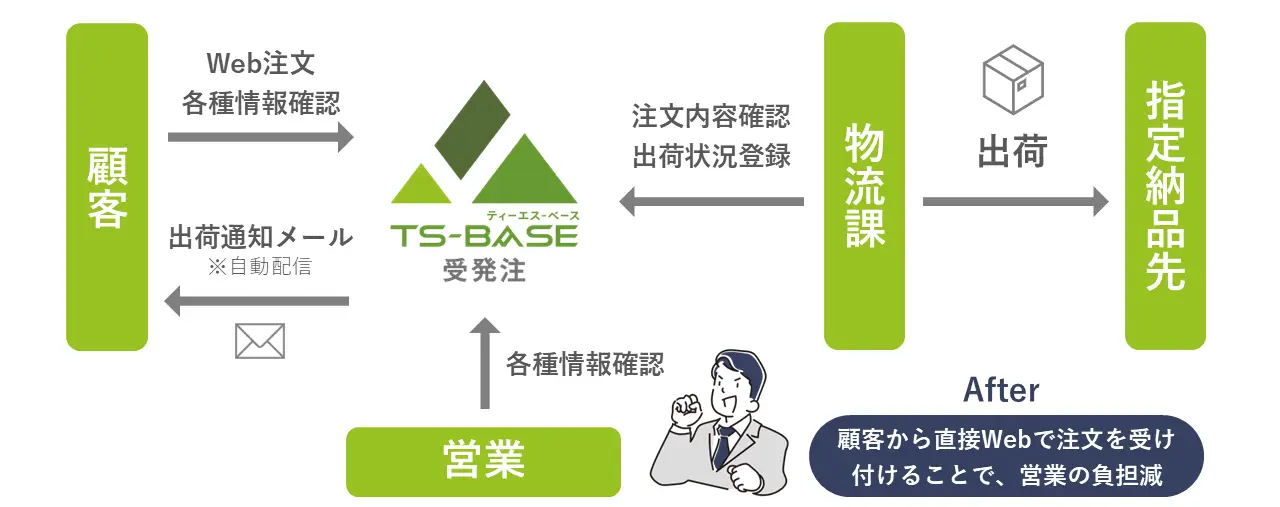 顧客

Web注文
各種情報確認

出荷通知メール
※自動配信

ティーエス-ベース
TS-BASE
受発注

注文内容確認
出荷状況登録

物流課

出荷

指定納品先

各種情報確認

営業

After

顧客から直接Webで注文を受け付けることで、営業の負担減